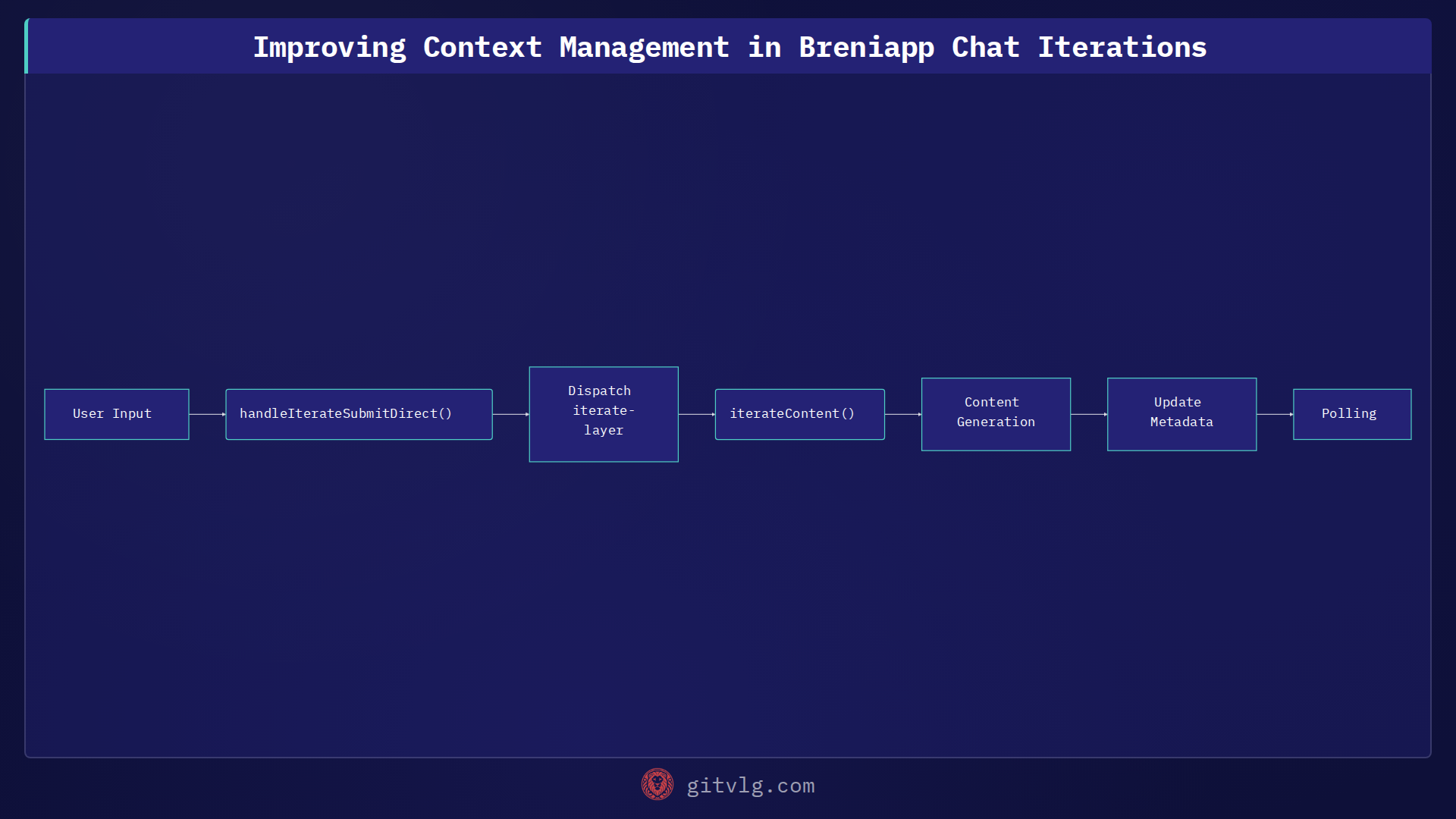 Improving Context Management in Breniapp Chat Iterations

User Input

handleIterateSubmitDirect()

Dispatch iterate-layer

iterateContent()

Content Generation

Update Metadata

Polling

gitvlg.com